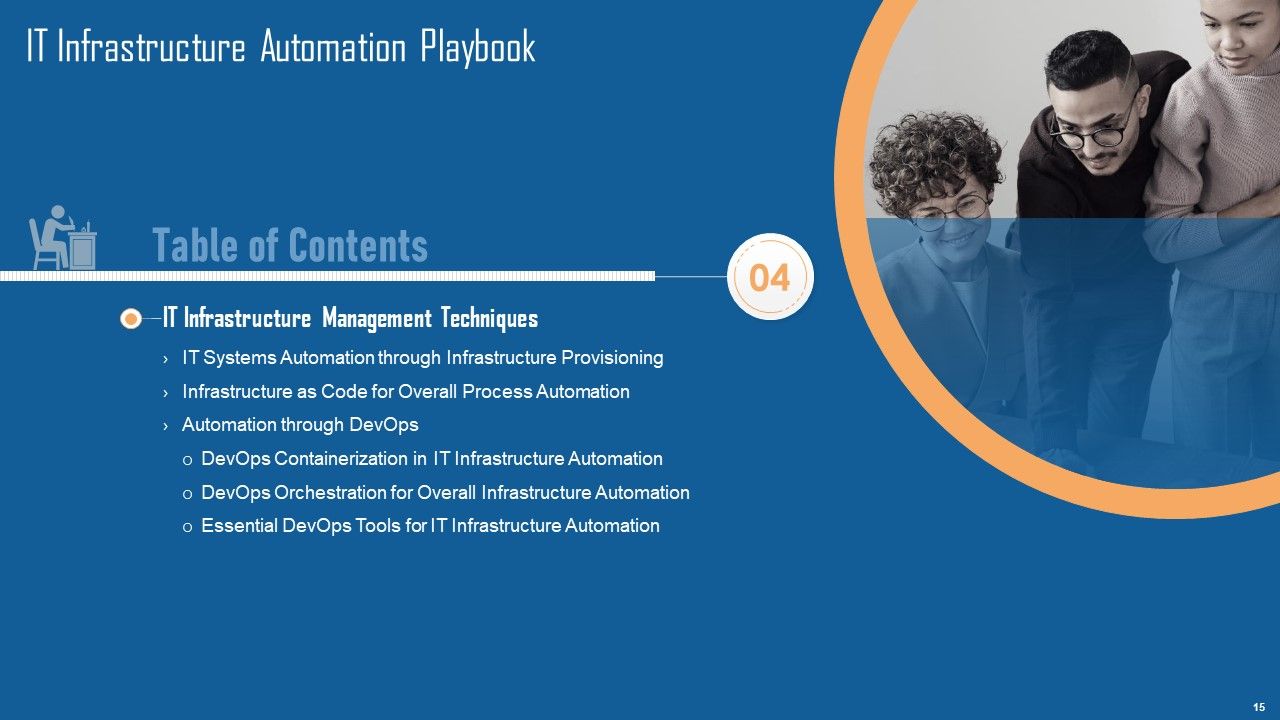 IT Infrastructure Automation Playbook

Table of Contents

04

IT Infrastructure Management Techniques

› IT Systems Automation through Infrastructure Provisioning

› Infrastructure as Code for Overall Process Automation

› Automation through DevOps

o DevOps Containerization in IT Infrastructure Automation

o DevOps Orchestration for Overall Infrastructure Automation

o Essential DevOps Tools for IT Infrastructure Automation

15